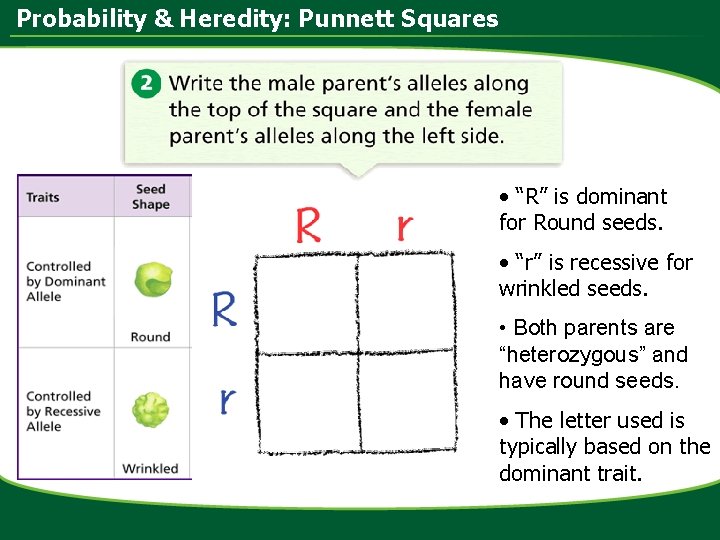 Probability & Heredity: Punnett Squares

2 Write the male parent's alleles along the top of the square and the female parent's alleles along the left side.

| Traits | Seed Shape |
|---|---|
| Controlled by Dominant Allele | Round |
| Controlled by Recessive Allele | Wrinkled |

R r

R

r

• "R" is dominant for Round seeds.

• "r" is recessive for wrinkled seeds.

• Both parents are "heterozygous" and have round seeds.

• The letter used is typically based on the dominant trait.